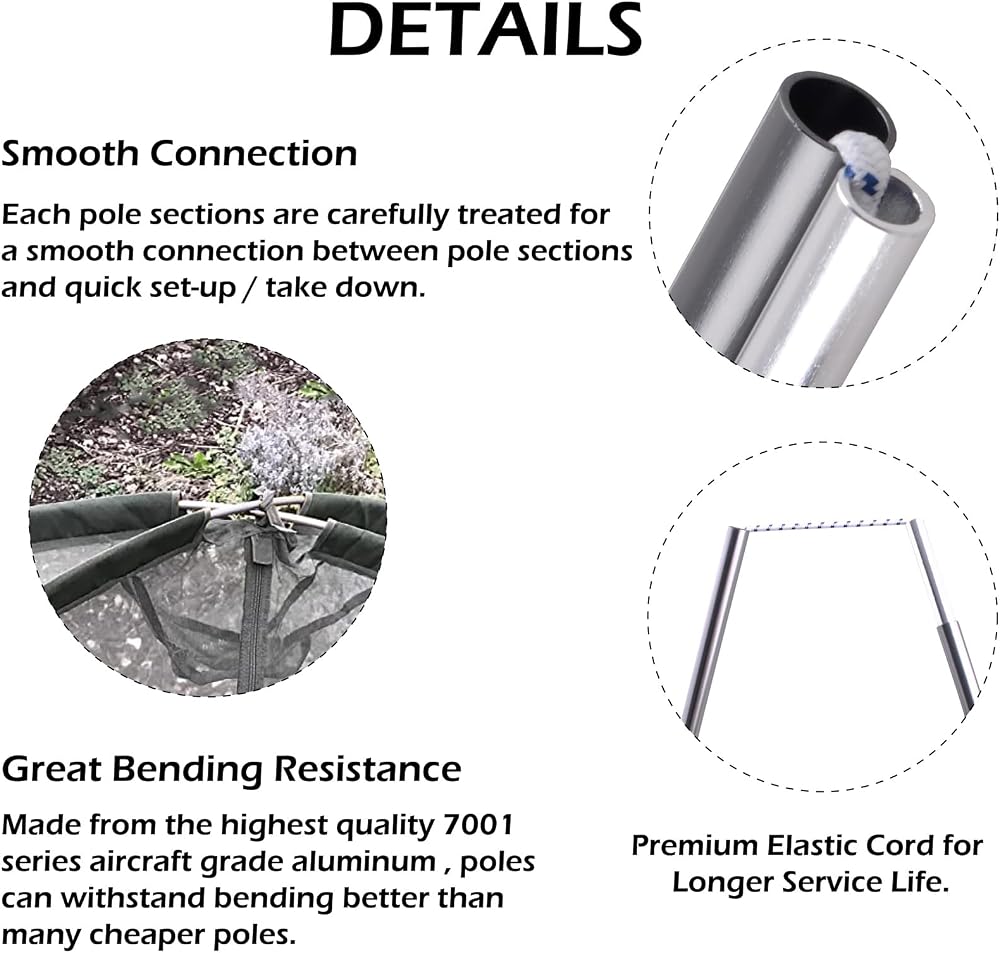 DETAILS

Smooth Connection

Each pole sections are carefully treated for a smooth connection between pole sections and quick set-up / take down.

Great Bending Resistance

Made from the highest quality 7001 series aircraft grade aluminum , poles can withstand bending better than many cheaper poles.

Premium Elastic Cord for Longer Service Life.